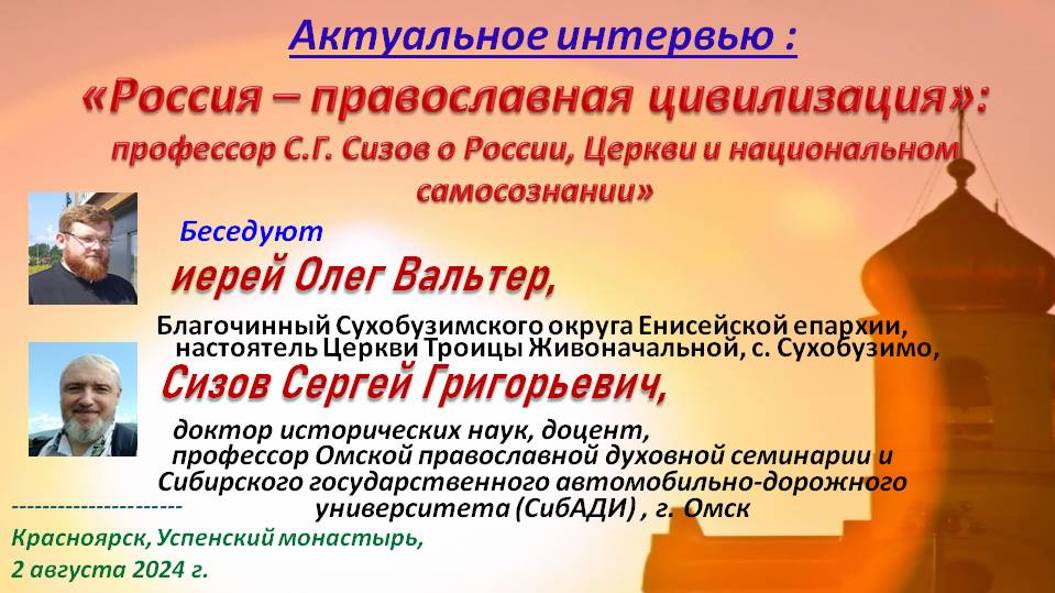 Актуальное интервью :

«Россия – православная цивилизация»: профессор С.Г. Сизов о России, Церкви и национальном самосознании»

Беседуют

иерей Олег Вальтер,

Благочинный Сухобузимского округа Енисейской епархии, настоятель Церкви Троицы Живоначальной, с. Сухобузимо,

Сизов Сергей Григорьевич,

доктор исторических наук, доцент, профессор Омской православной духовной семинарии и Сибирского государственного автомобильно-дорожного университета (СибАДИ) , г. Омск

----------------------

Красноярск, Успенский монастырь,
2 августа 2024 г.